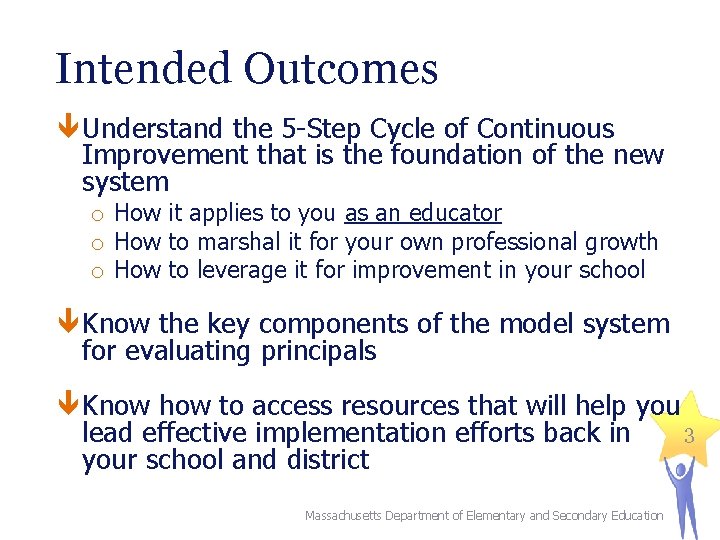 Intended Outcomes

Understand the 5-Step Cycle of Continuous Improvement that is the foundation of the new system

o How it applies to you as an educator
o How to marshal it for your own professional growth
o How to leverage it for improvement in your school

Know the key components of the model system for evaluating principals

Know how to access resources that will help you lead effective implementation efforts back in your school and district

3

Massachusetts Department of Elementary and Secondary Education